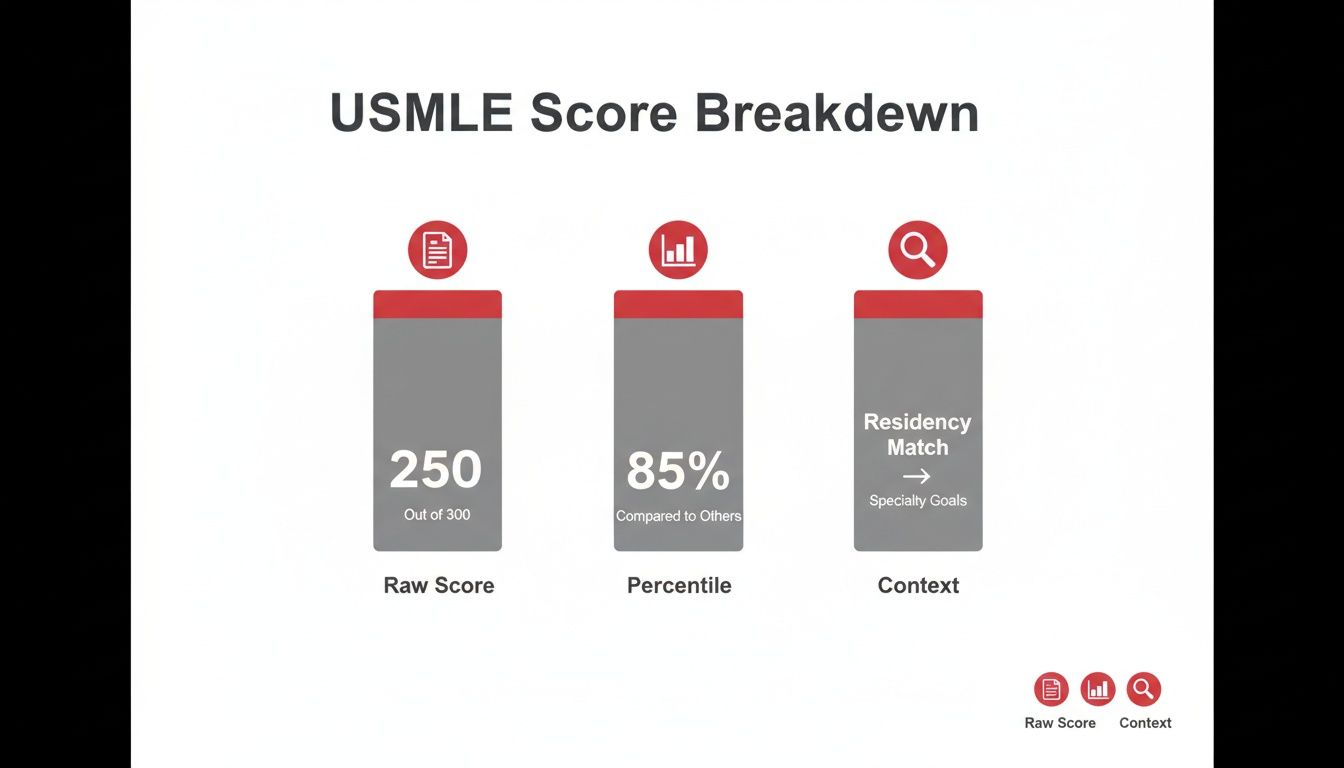 USMLE Score Breakdewn

250
Out of 300

Raw Score

85%
Compared to Others

Percentile

Residency Match
→
Specialty Goals

Context

Raw Score Context